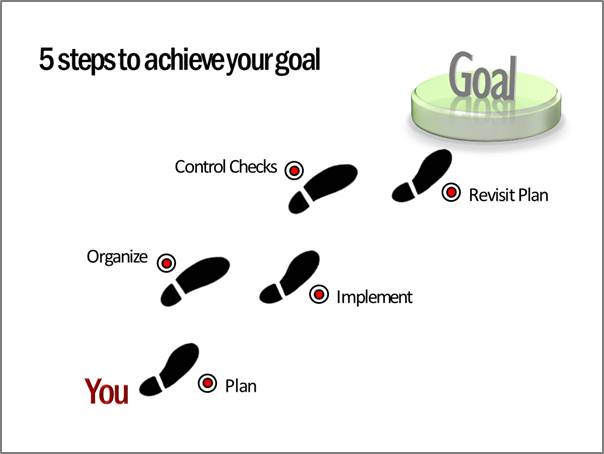 5 steps to achieve your goal

Goal

Control Checks

Revisit Plan

Organize

Implement

You

Plan